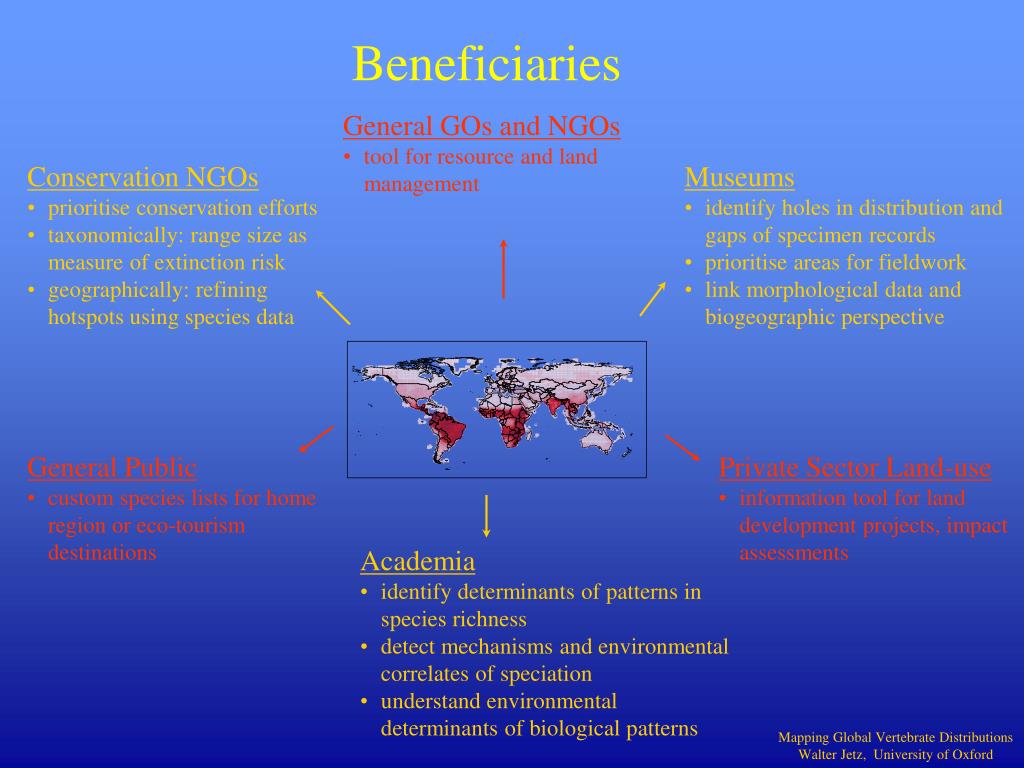 Beneficiaries

General GOs and NGOs
• tool for resource and land management

Conservation NGOs
• prioritise conservation efforts
• taxonomically: range size as measure of extinction risk
• geographically: refining hotspots using species data

Museums
• identify holes in distribution and gaps of specimen records
• prioritise areas for fieldwork
• link morphological data and biogeographic perspective

General Public
• custom species lists for home region or eco-tourism destinations

Private Sector Land-use
• information tool for land development projects, impact assessments

Academia
• identify determinants of patterns in species richness
• detect mechanisms and environmental correlates of speciation
• understand environmental determinants of biological patterns

Mapping Global Vertebrate Distributions
Walter Jetz, University of Oxford